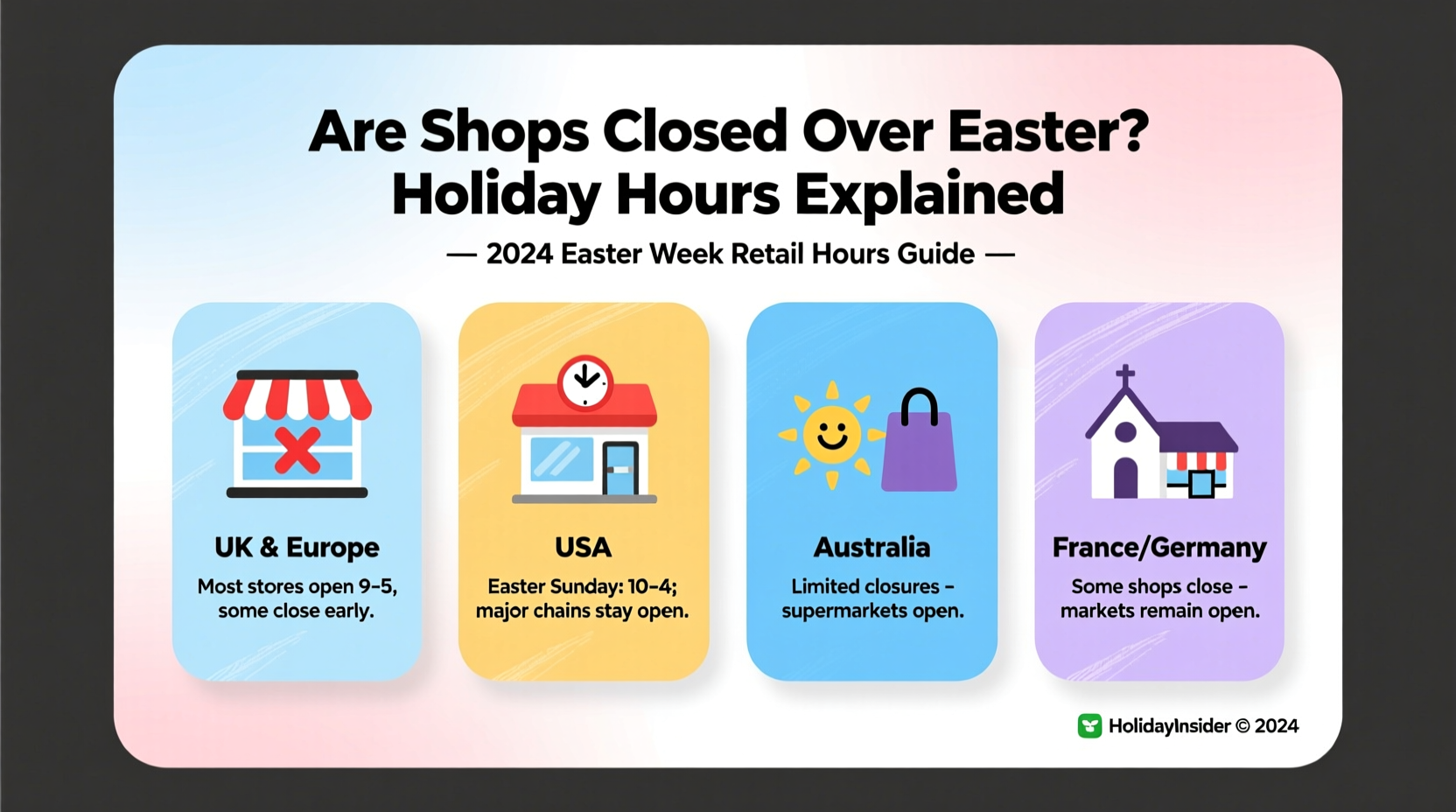 Are Shops Closed Over Easter?
Holiday Hours Explained

— 2024 Easter Week Retail Hours Guide —

UK & Europe
Most stores open 9–5, some close early.

USA
Easter Sunday: 10–4; major chains stay open.

Australia
Limited closures – supermarkets open.

France/Germany
Some shops close – markets remain open.

HolidayInsider © 2024